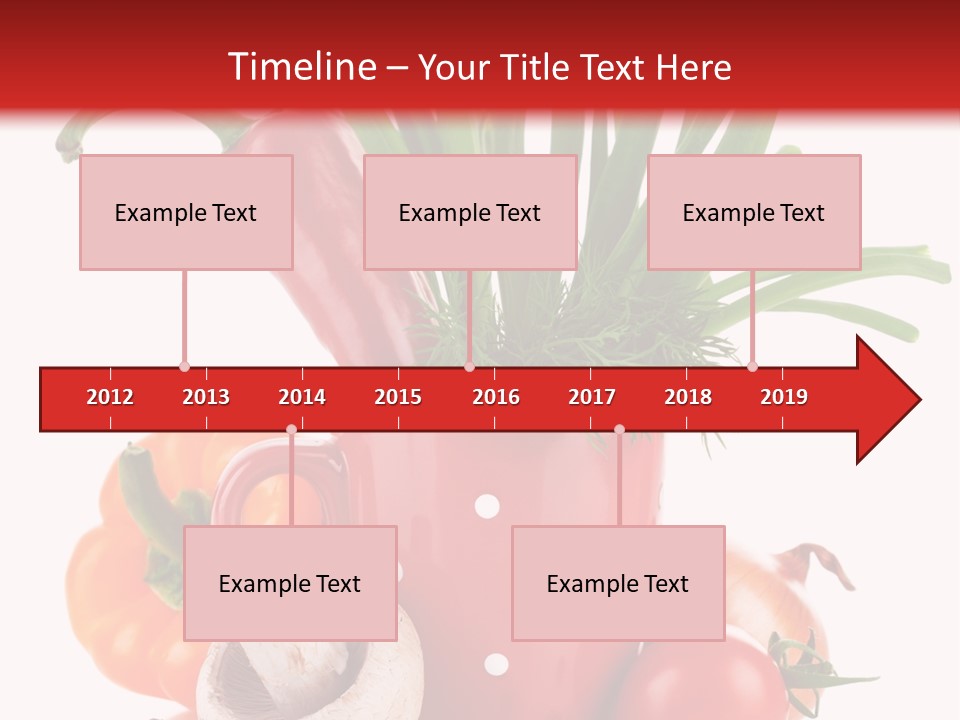 Timeline – Your Title Text Here

Example Text

Example Text

Example Text

2012 2013 2014 2015 2016 2017 2018 2019

Example Text

Example Text